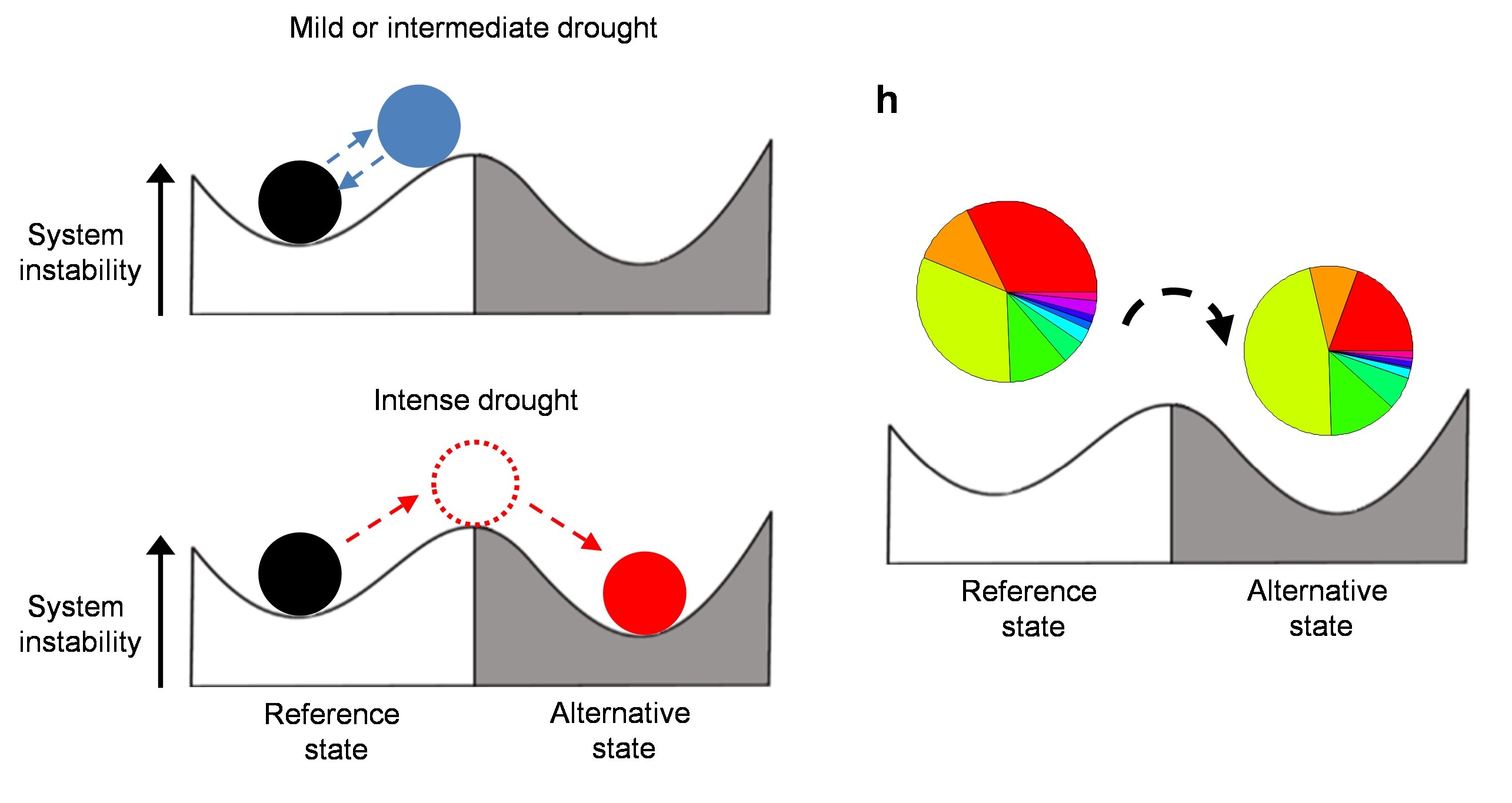 Mild or intermediate drought

System instability

Intense drought

System instability

Reference state

Alternative state

h

Reference state

Alternative state